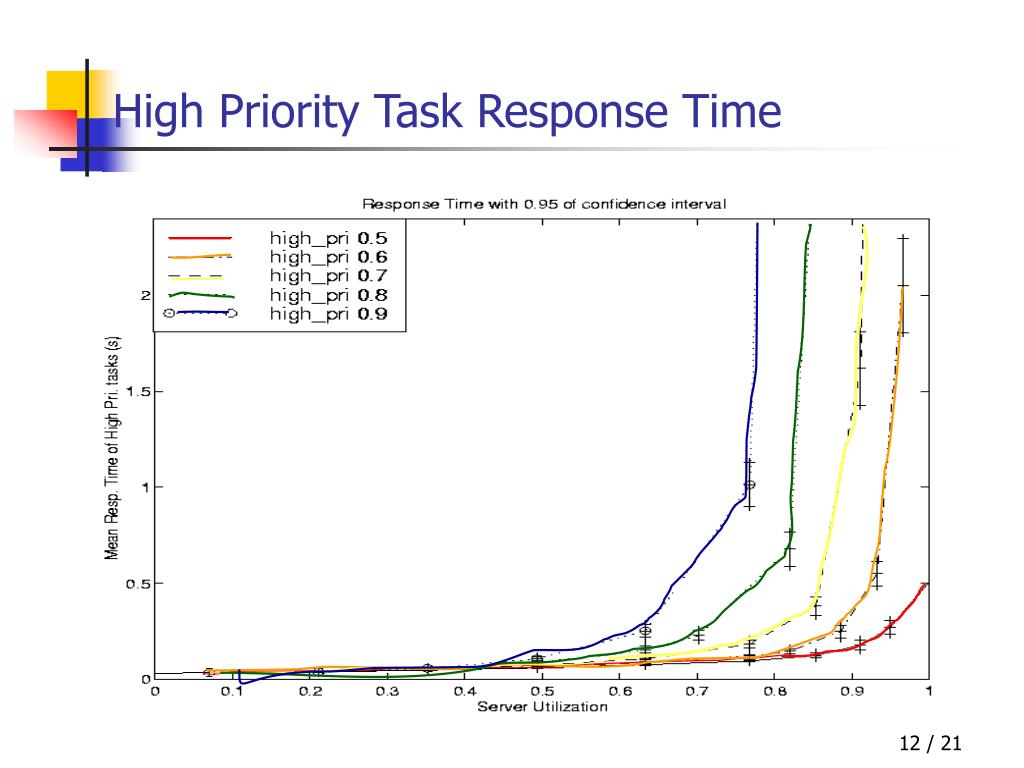 High Priority Task Response Time

Response Time with 0.95 of confidence interval

high_pri 0.5
high_pri 0.6
high_pri 0.7
high_pri 0.8
high_pri 0.9

Mean Resp. Time of High Pri. tasks (s)

2
1.5
1
0.5
0

0 0.1 0.2 0.3 0.4 0.5 0.6 0.7 0.8 0.9 1

Server Utilization

12 / 21